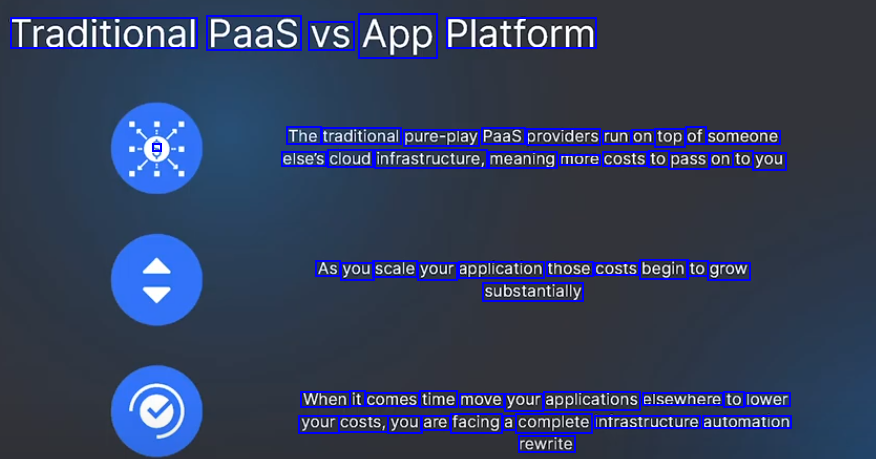 Traditional PaaS vs App Platform

The traditional pure-play PaaS providers run on top of someone else's cloud infrastructure, meaning more costs to pass on to you

As you scale your application those costs begin to grow substantially

When it comes time move your applications elsewhere to lower your costs, you are facing a complete infrastructure automation rewrite